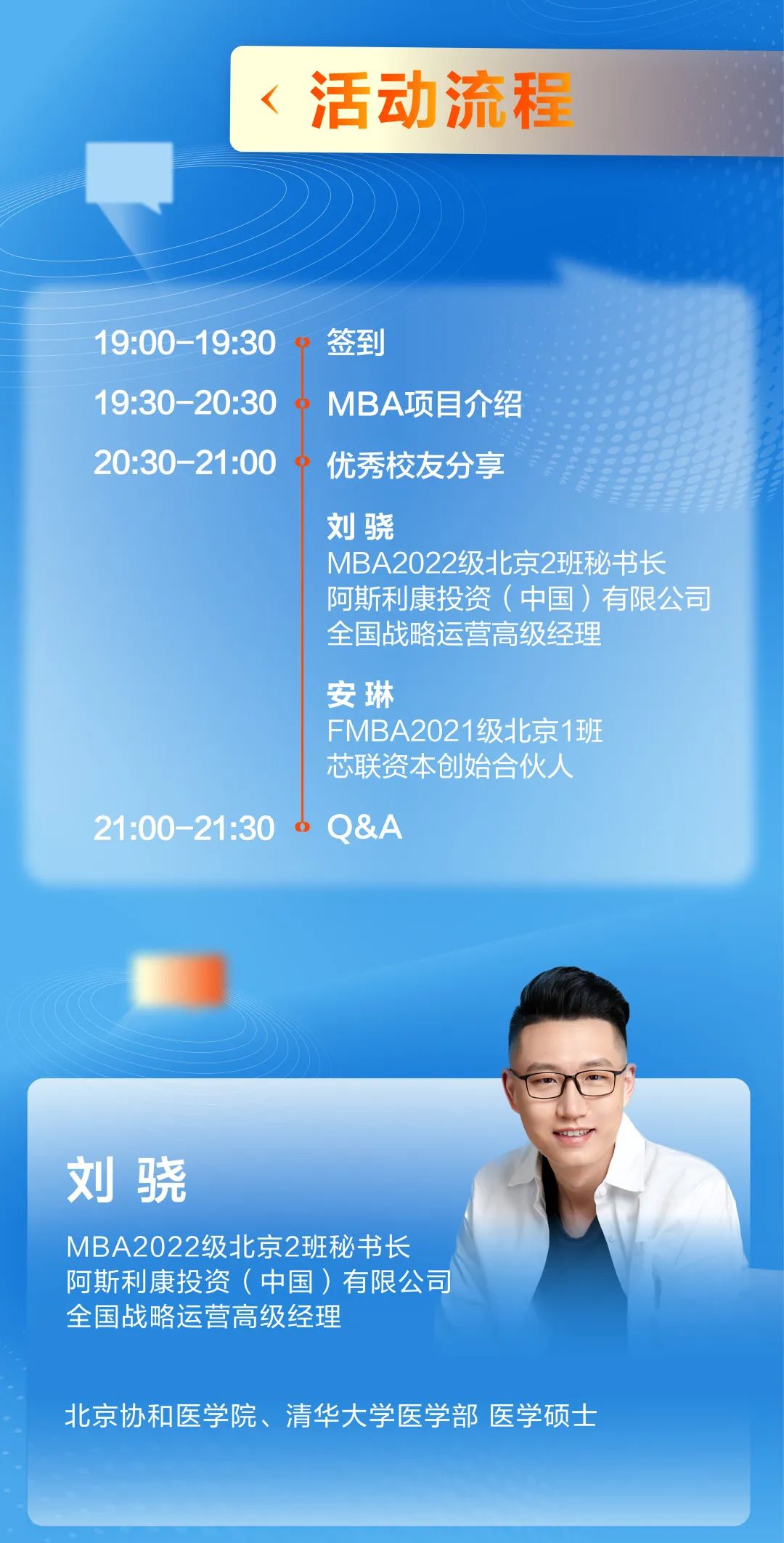 活动流程

19:00-19:30 签到

19:30-20:30 MBA项目介绍

20:30-21:00 优秀校友分享

刘 骁
MBA2022级北京2班秘书长
阿斯利康投资（中国）有限公司
全国战略运营高级经理

安 琳
FMBA2021级北京1班
芯联资本创始合伙人

21:00-21:30 Q&A

刘 骁
MBA2022级北京2班秘书长
阿斯利康投资（中国）有限公司
全国战略运营高级经理

北京协和医学院、清华大学医学部 医学硕士